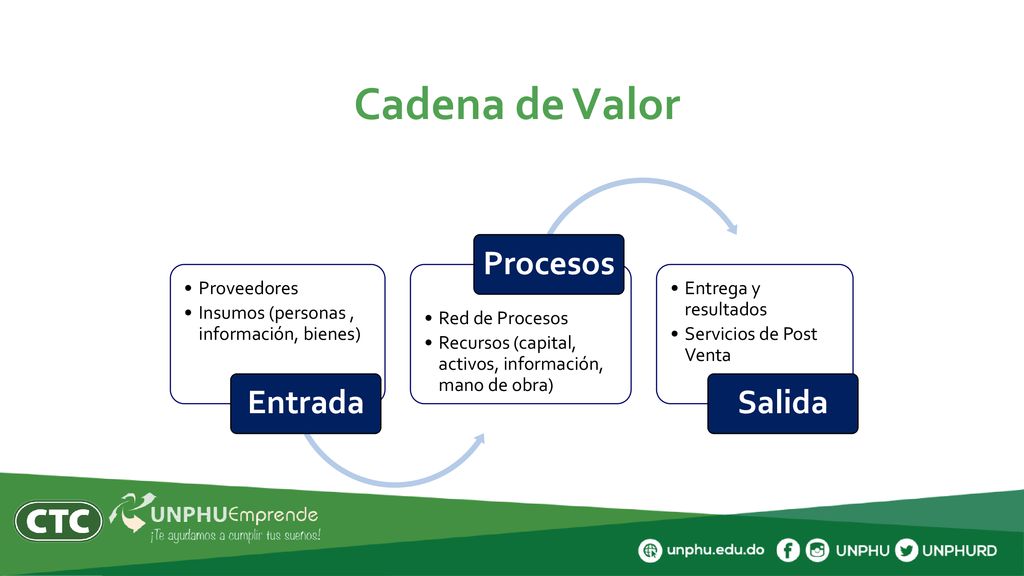 Cadena de Valor

• Proveedores
• Insumos (personas , información, bienes)

Entrada

Procesos

• Red de Procesos
• Recursos (capital, activos, información, mano de obra)

• Entrega y resultados
• Servicios de Post Venta

Salida

CTC

UNPHUEmprende
¡Te ayudamos a cumplir tus sueños!

unphu.edu.do UNPHU UNPHURD